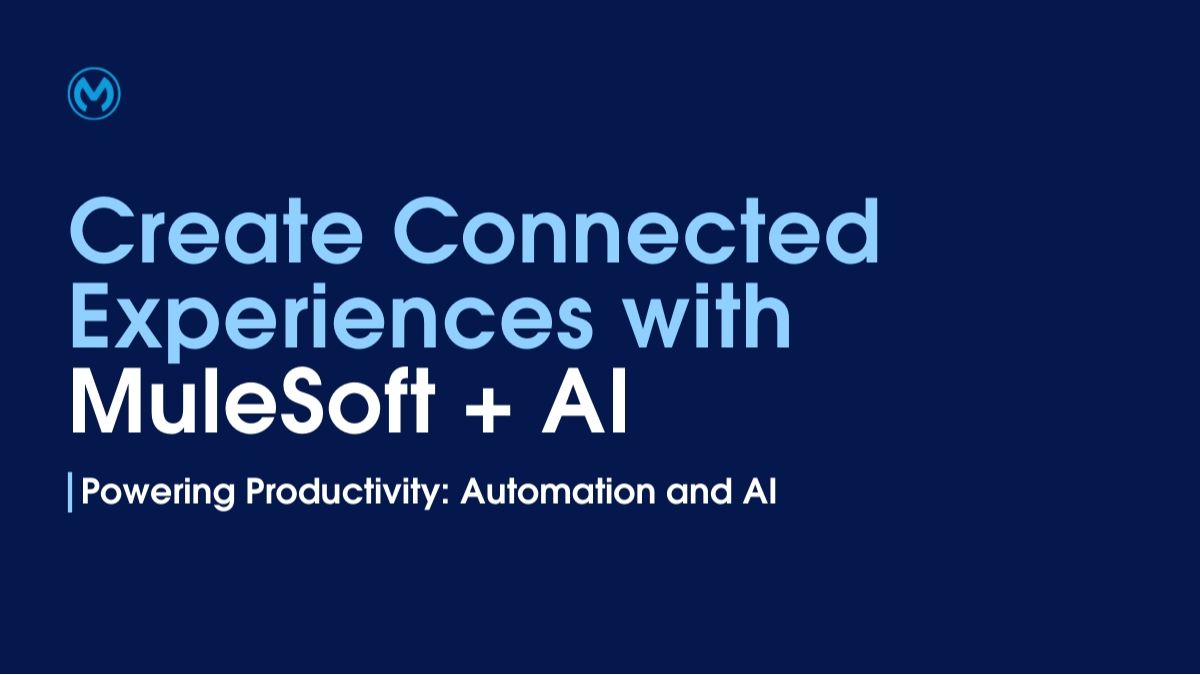 Create Connected Experiences with MuleSoft + AI

Powering Productivity: Automation and AI